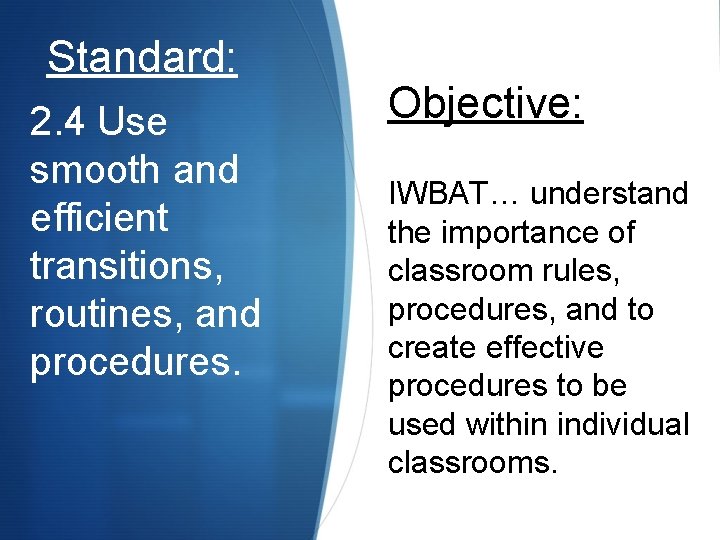 Standard:

2.4 Use smooth and efficient transitions, routines, and procedures.

Objective:

IWBAT… understand the importance of classroom rules, procedures, and to create effective procedures to be used within individual classrooms.